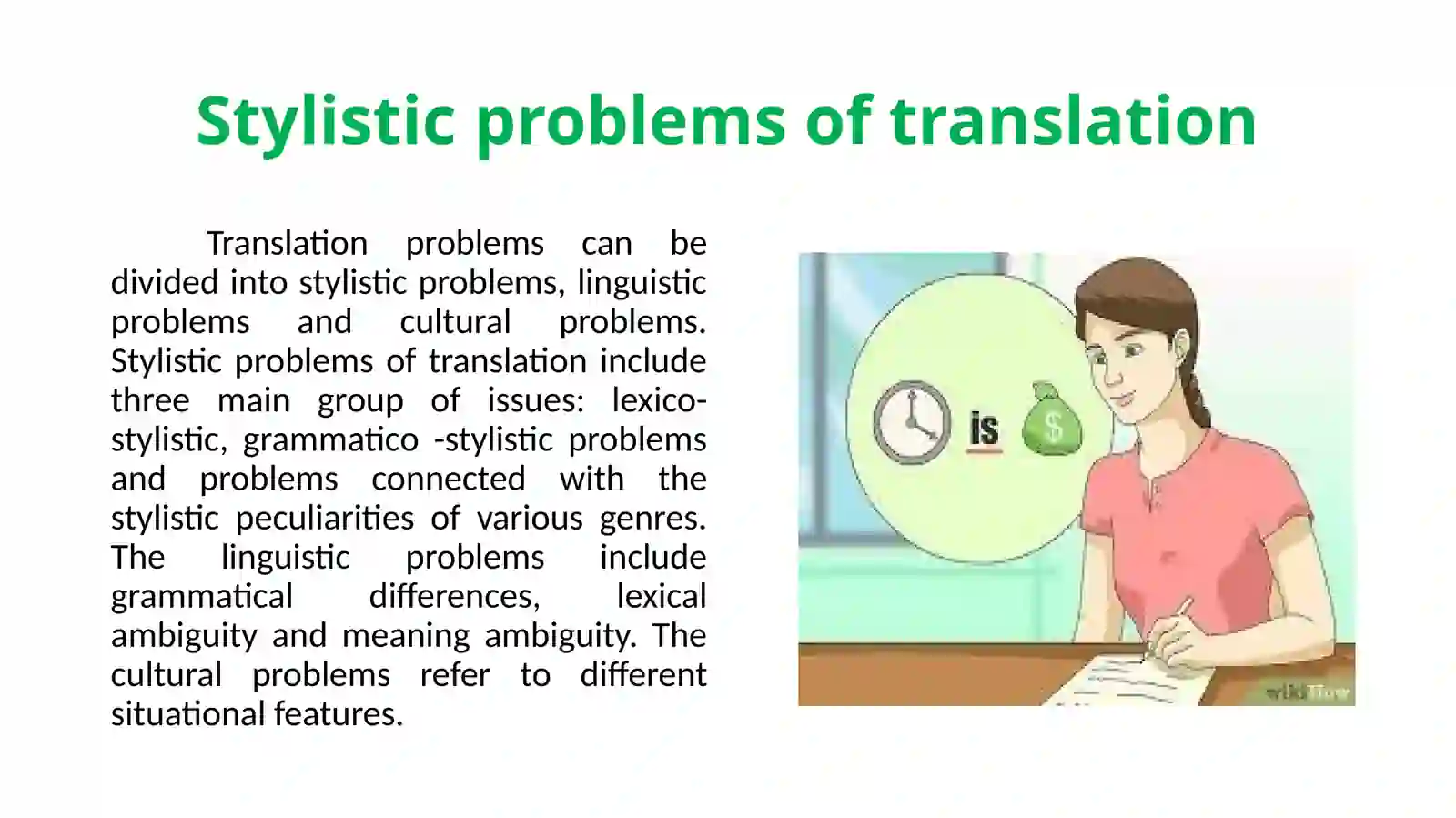 Stylistic problems of translation

Translation problems can be divided into stylistic problems, linguistic problems and cultural problems. Stylistic problems of translation include three main group of issues: lexico-stylistic, grammatico -stylistic problems and problems connected with the stylistic peculiarities of various genres. The linguistic problems include grammatical differences, lexical ambiguity and meaning ambiguity. The cultural problems refer to different situational features.

is $

wikiHow